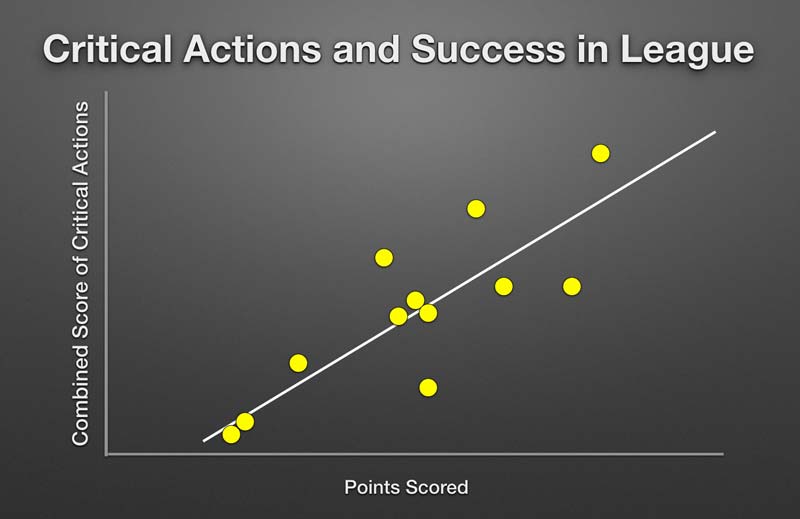 Critical Actions and Success in League

Combined Score of Critical Actions

Points Scored